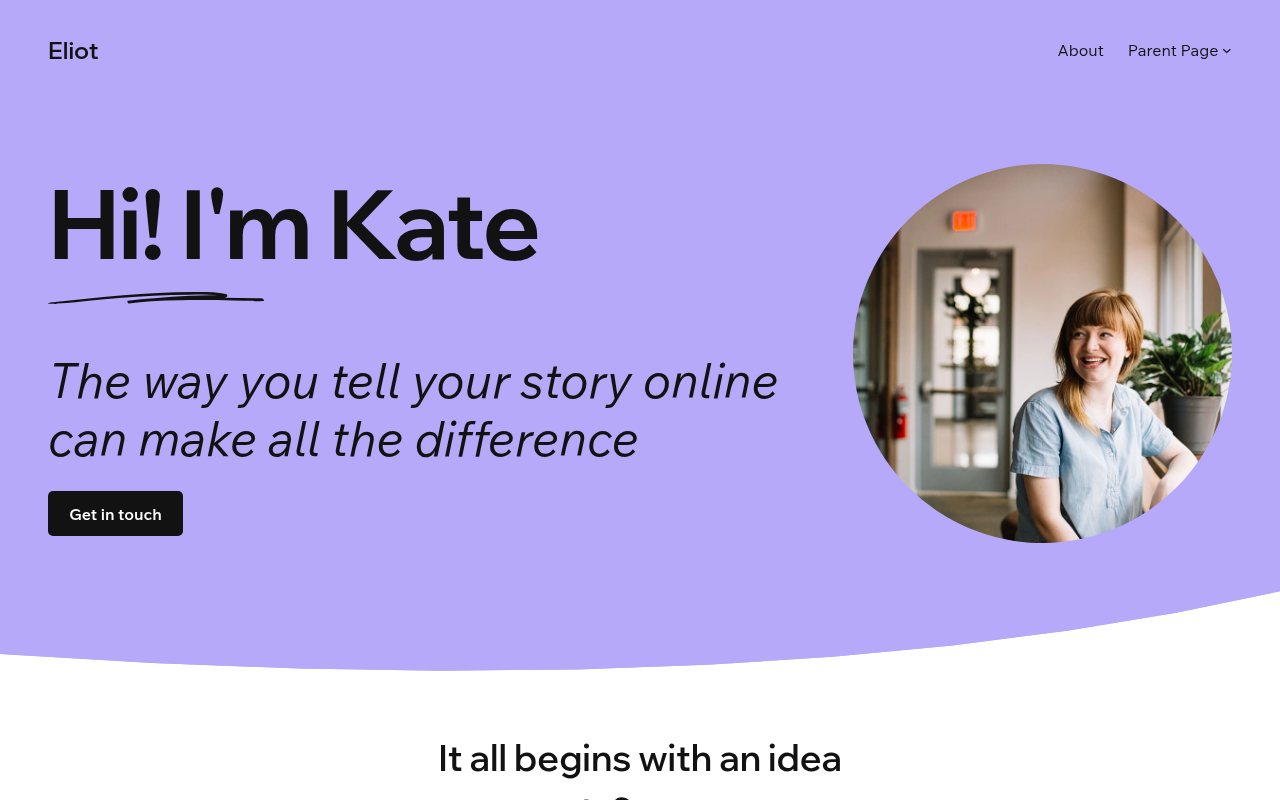 Eliot

About Parent Page

Hi! I'm Kate

The way you tell your story online can make all the difference

Get in touch

It all begins with an idea